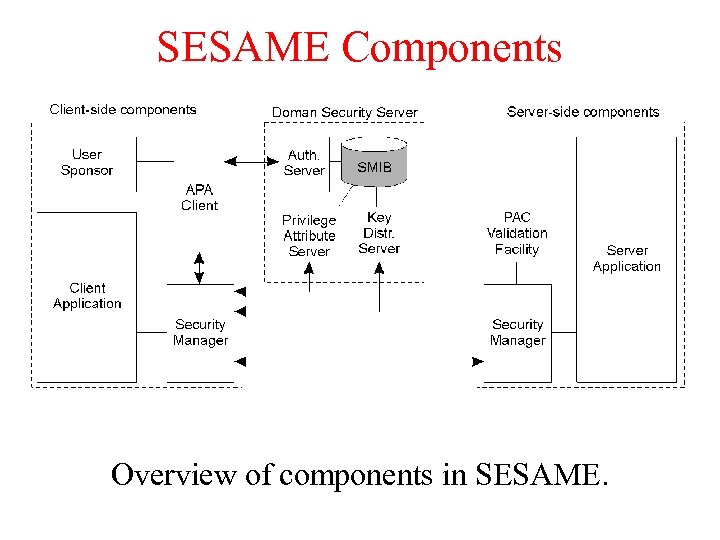 SESAME Components

Client-side components

User Sponsor

APA Client

Client Application

Security Manager

Doman Security Server

Auth. Server

SMIB

Privilege Attribute Server

Key Distr. Server

Server-side components

PAC Validation Facility

Server Application

Security Manager

Overview of components in SESAME.